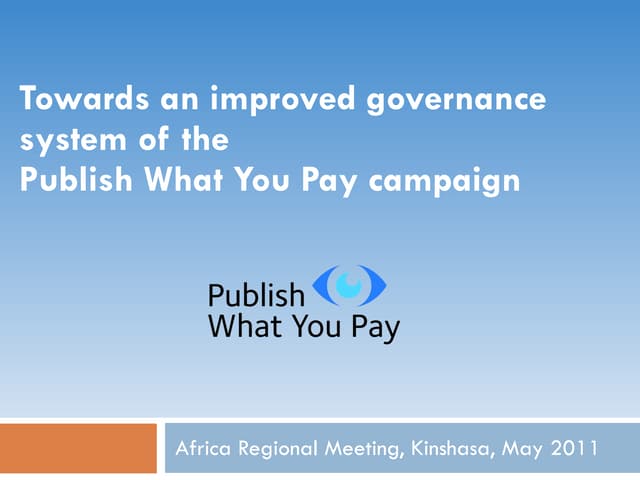 Towards an improved governance system of the
Publish What You Pay campaign

Publish
What You Pay

Africa Regional Meeting, Kinshasa, May 2011